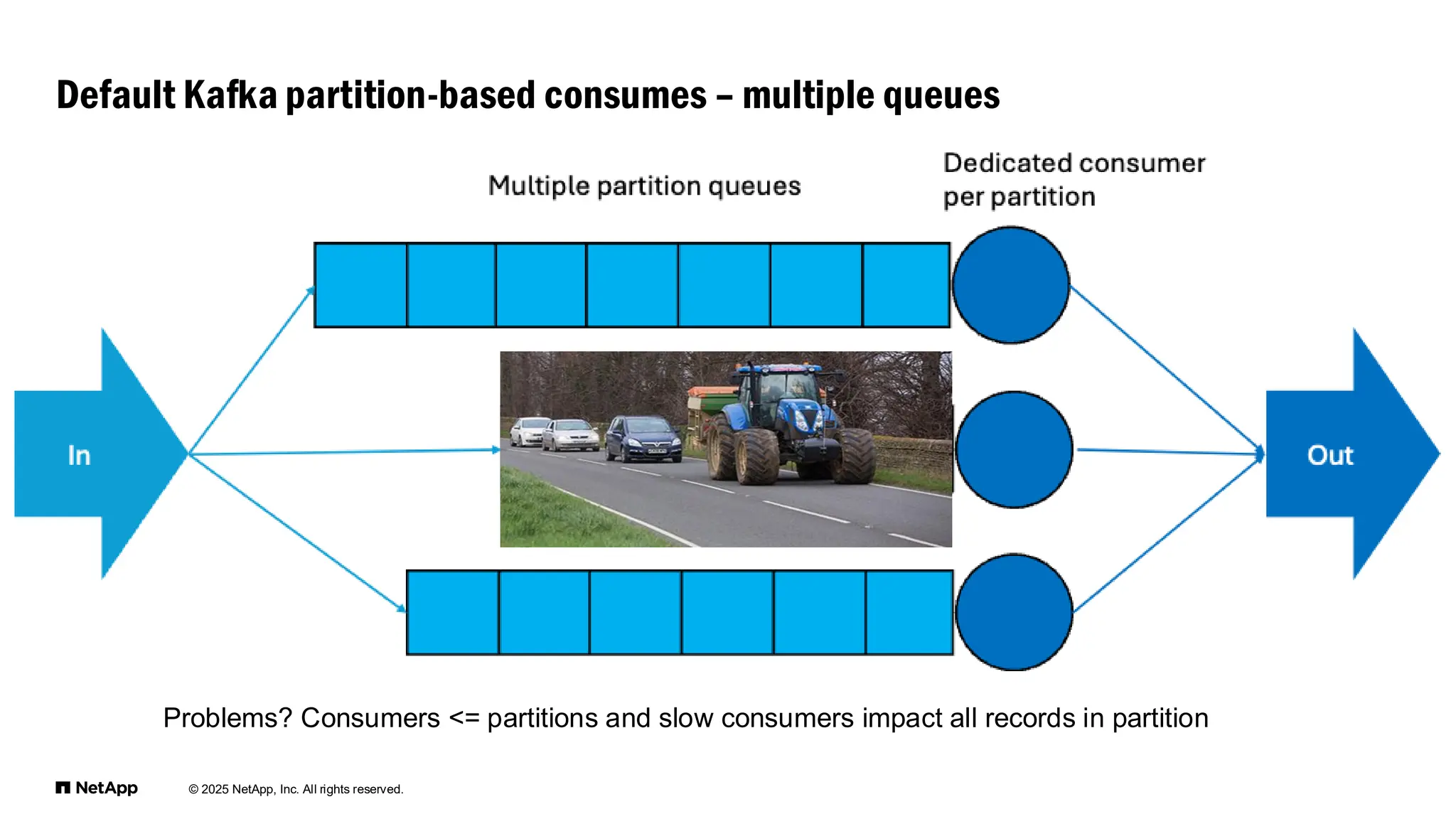 Default Kafka partition-based consumes – multiple queues

Multiple partition queues

Dedicated consumer per partition

In

Out

Problems? Consumers <= partitions and slow consumers impact all records in partition

NetApp

© 2025 NetApp, Inc. All rights reserved.